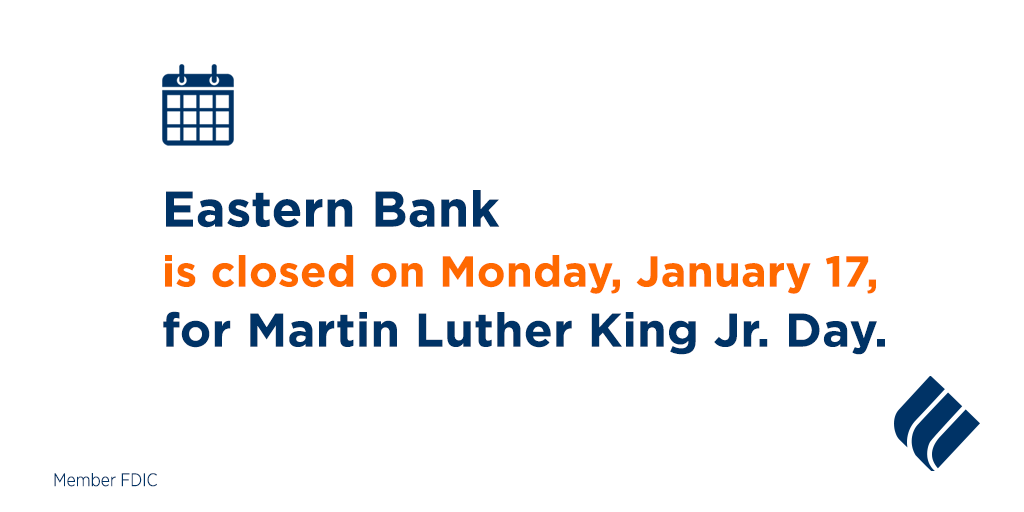 Eastern Bank
is closed on Monday, January 17,
for Martin Luther King Jr. Day.

Member FDIC